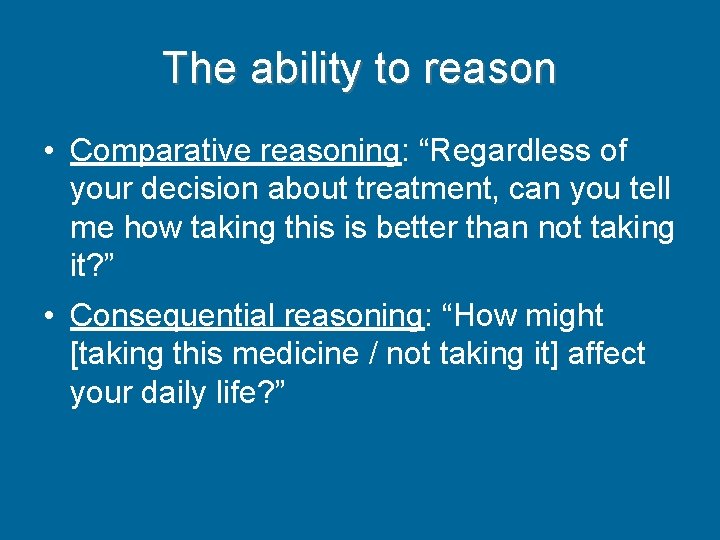 The ability to reason

• Comparative reasoning: “Regardless of your decision about treatment, can you tell me how taking this is better than not taking it?”

• Consequential reasoning: “How might [taking this medicine / not taking it] affect your daily life?”